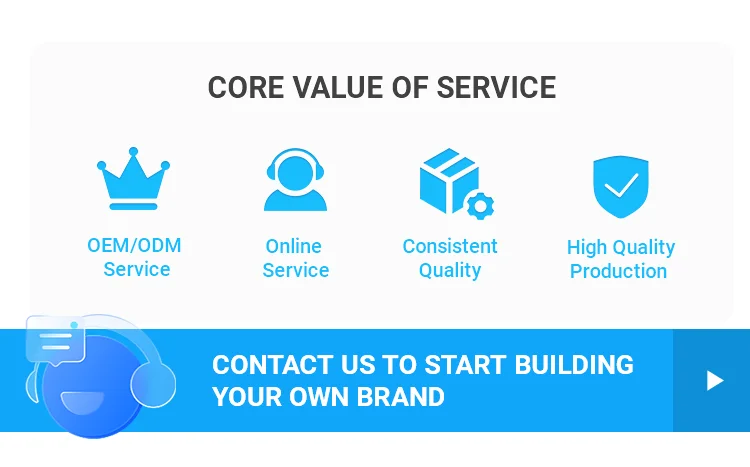 CORE VALUE OF SERVICE

OEM/ODM Service

Online Service

Consistent Quality

High Quality Production

CONTACT US TO START BUILDING YOUR OWN BRAND